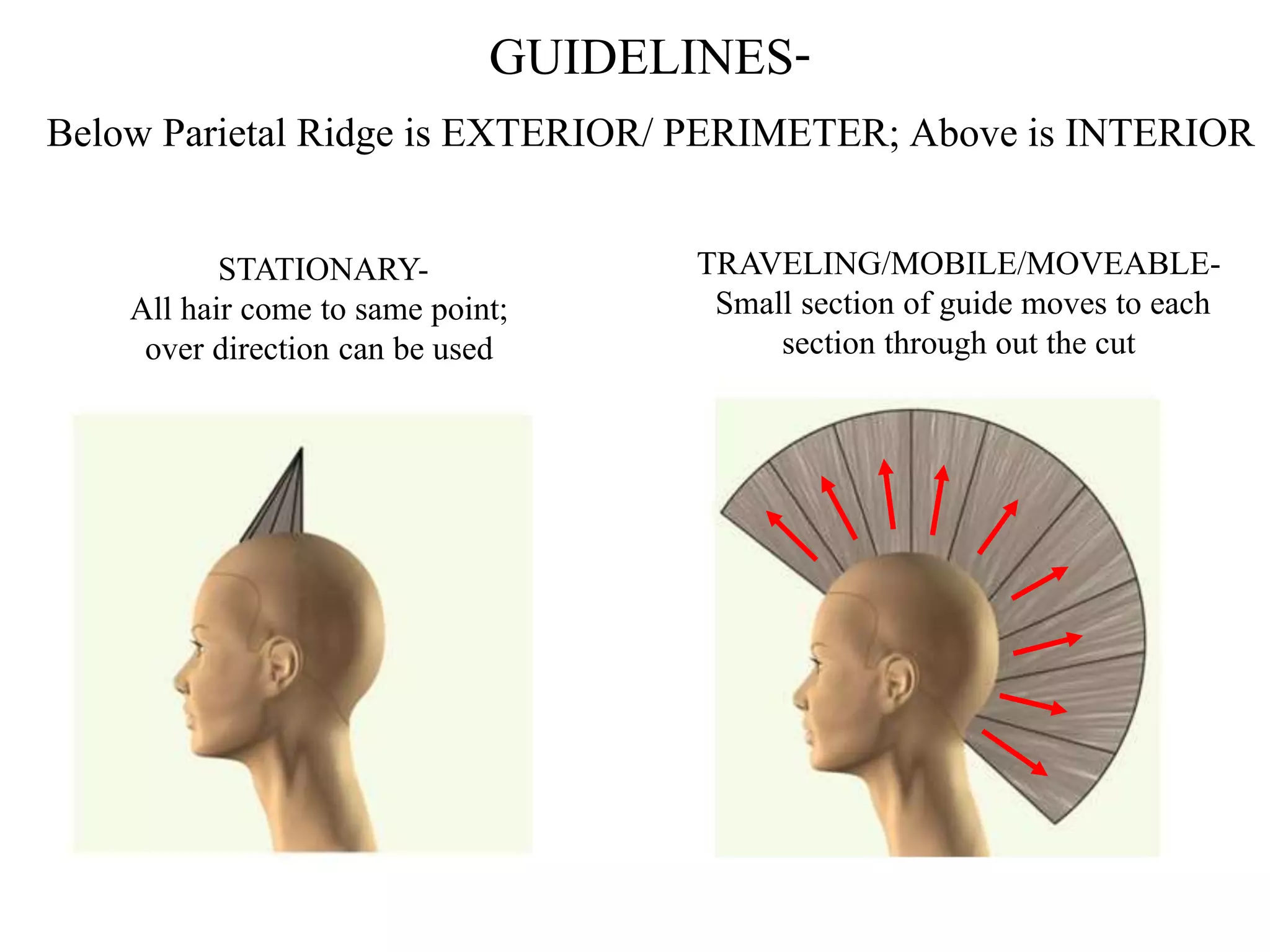 GUIDELINES-

Below Parietal Ridge is EXTERIOR/ PERIMETER; Above is INTERIOR

STATIONARY-
All hair come to same point; over direction can be used

TRAVELING/MOBILE/MOVEABLE-
Small section of guide moves to each section through out the cut